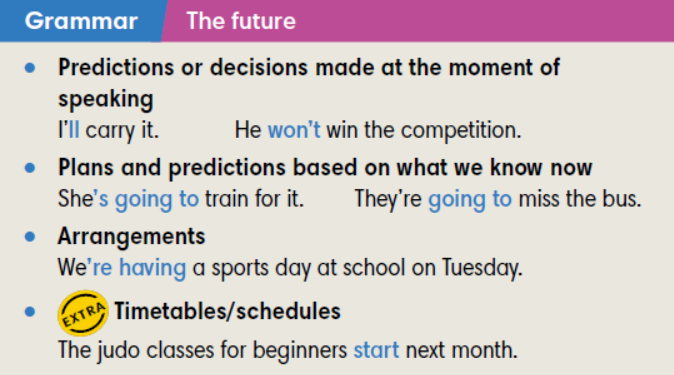 Grammar The future

• Predictions or decisions made at the moment of speaking
I'll carry it. He won't win the competition.

• Plans and predictions based on what we know now
She's going to train for it. They're going to miss the bus.

• Arrangements
We're having a sports day at school on Tuesday.

• EXTRA Timetables/schedules
The judo classes for beginners start next month.